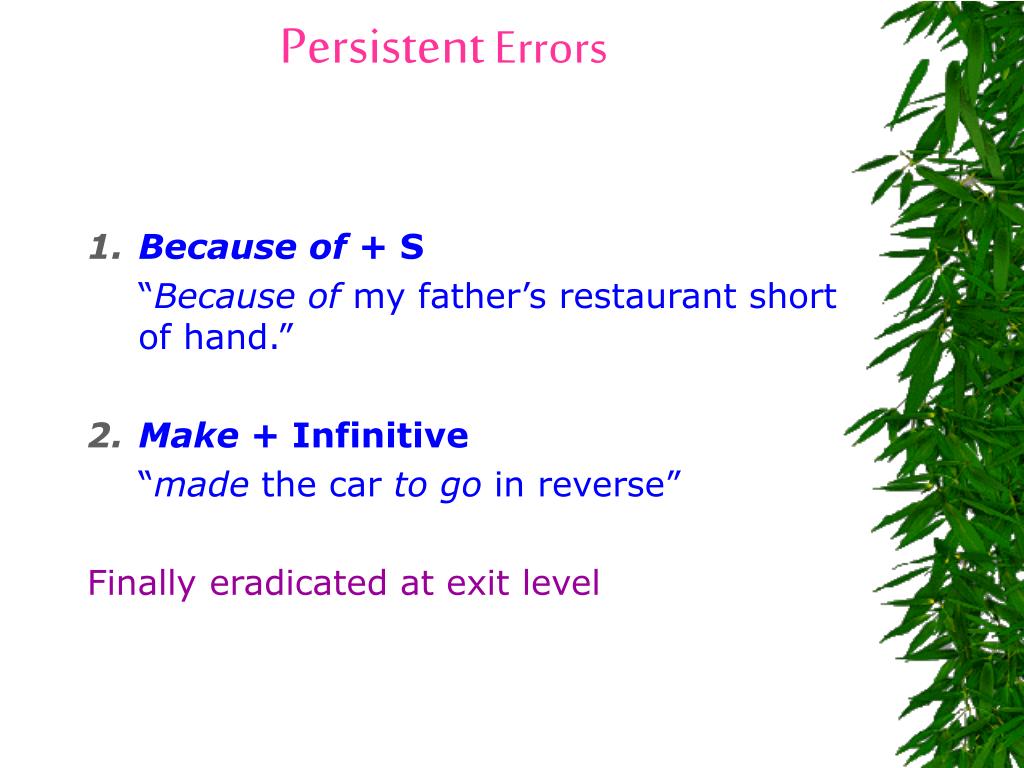 Persistent Errors

1. Because of + S
“Because of my father’s restaurant short of hand.”

2. Make + Infinitive
“made the car to go in reverse”

Finally eradicated at exit level